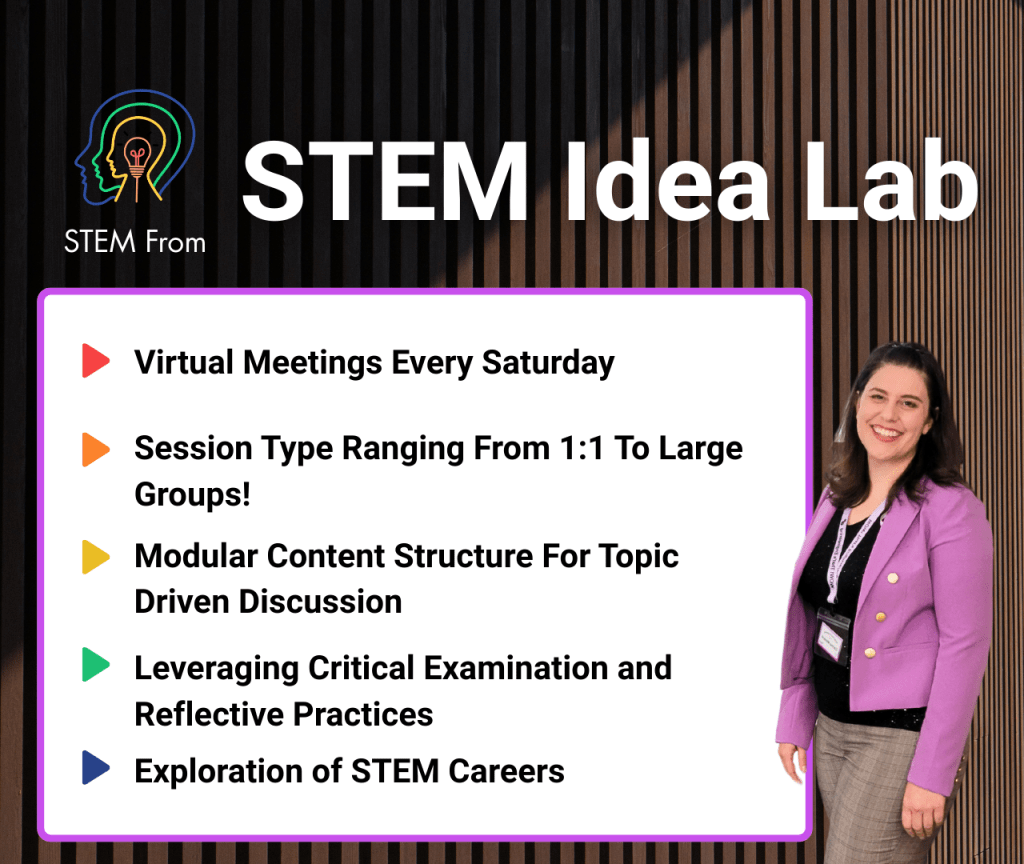 STEM From

STEM Idea Lab

Virtual Meetings Every Saturday

Session Type Ranging From 1:1 To Large Groups!

Modular Content Structure For Topic Driven Discussion

Leveraging Critical Examination and Reflective Practices

Exploration of STEM Careers